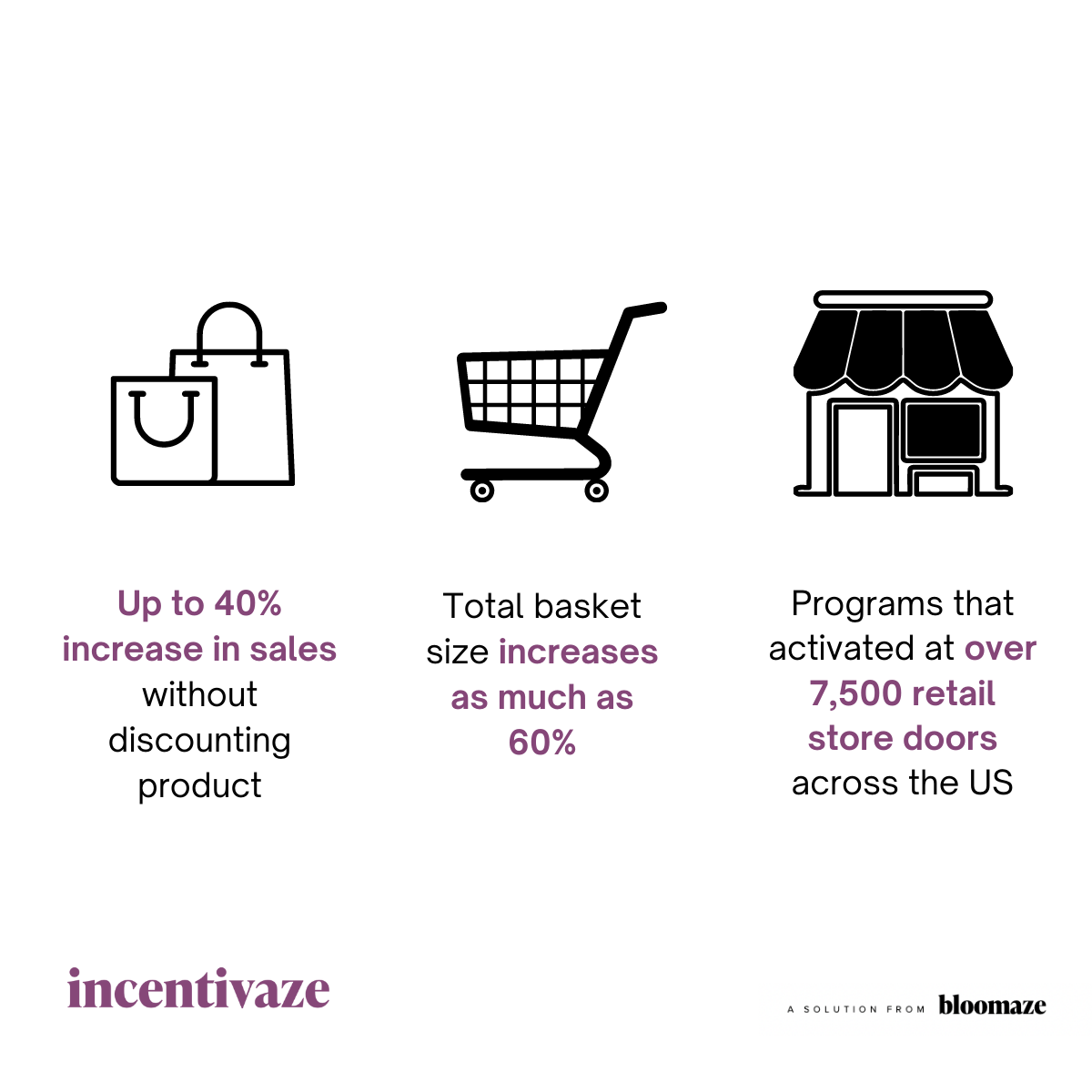 Up to 40% increase in sales without discounting product

Total basket size increases as much as 60%

Programs that activated at over 7,500 retail store doors across the US

incentivaze

A SOLUTION FROM bloomaze